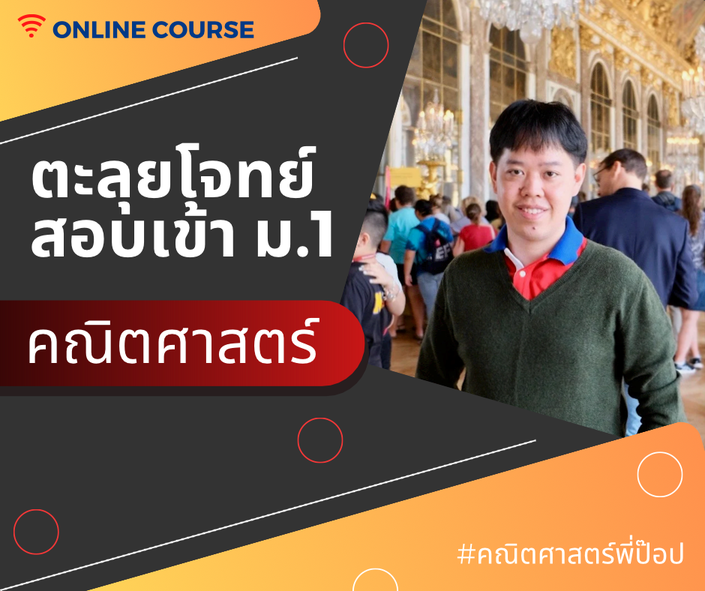 ONLINE COURSE

ตะลุยโจทย์ สอบเข้า ม.1

คณิตศาสตร์

#คณิตศาสตร์พี่ป๊อป